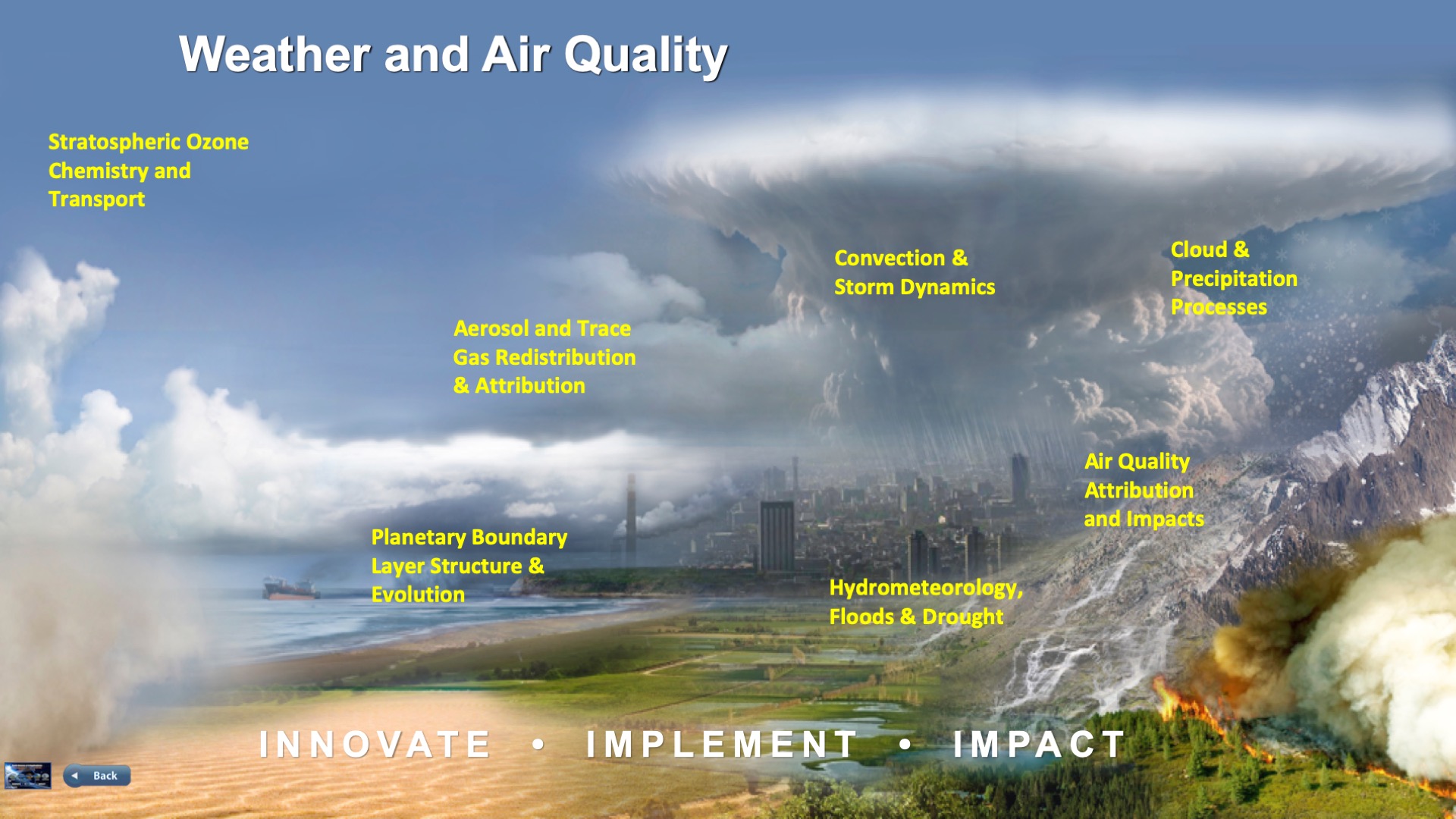 Weather and Air Quality

Stratospheric Ozone Chemistry and Transport

Convection & Storm Dynamics

Cloud & Precipitation Processes

Aerosol and Trace Gas Redistribution & Attribution

Air Quality Attribution and Impacts

Planetary Boundary Layer Structure & Evolution

Hydrometeorology, Floods & Drought

INNOVATE • IMPLEMENT • IMPACT

Back